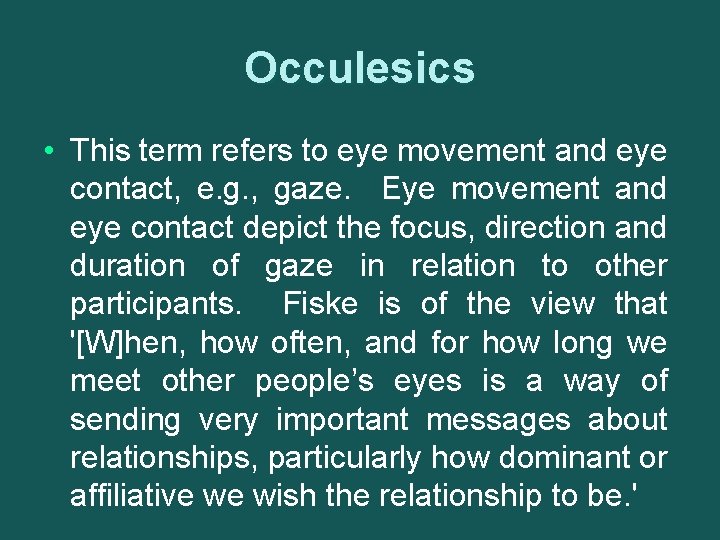 Occulesics

• This term refers to eye movement and eye contact, e.g., gaze. Eye movement and eye contact depict the focus, direction and duration of gaze in relation to other participants. Fiske is of the view that '[W]hen, how often, and for how long we meet other people's eyes is a way of sending very important messages about relationships, particularly how dominant or affiliative we wish the relationship to be.'